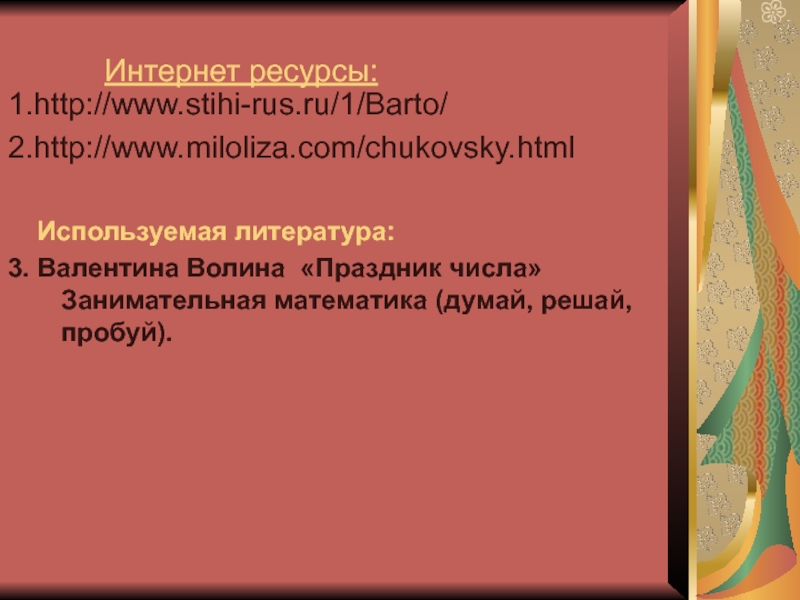 Интернет ресурсы:

1.http://www.stihi-rus.ru/1/Barto/

2.http://www.miloliza.com/chukovsky.html

Используемая литература:

3. Валентина Волина «Праздник числа» Занимательная математика (думай, решай, пробуй).